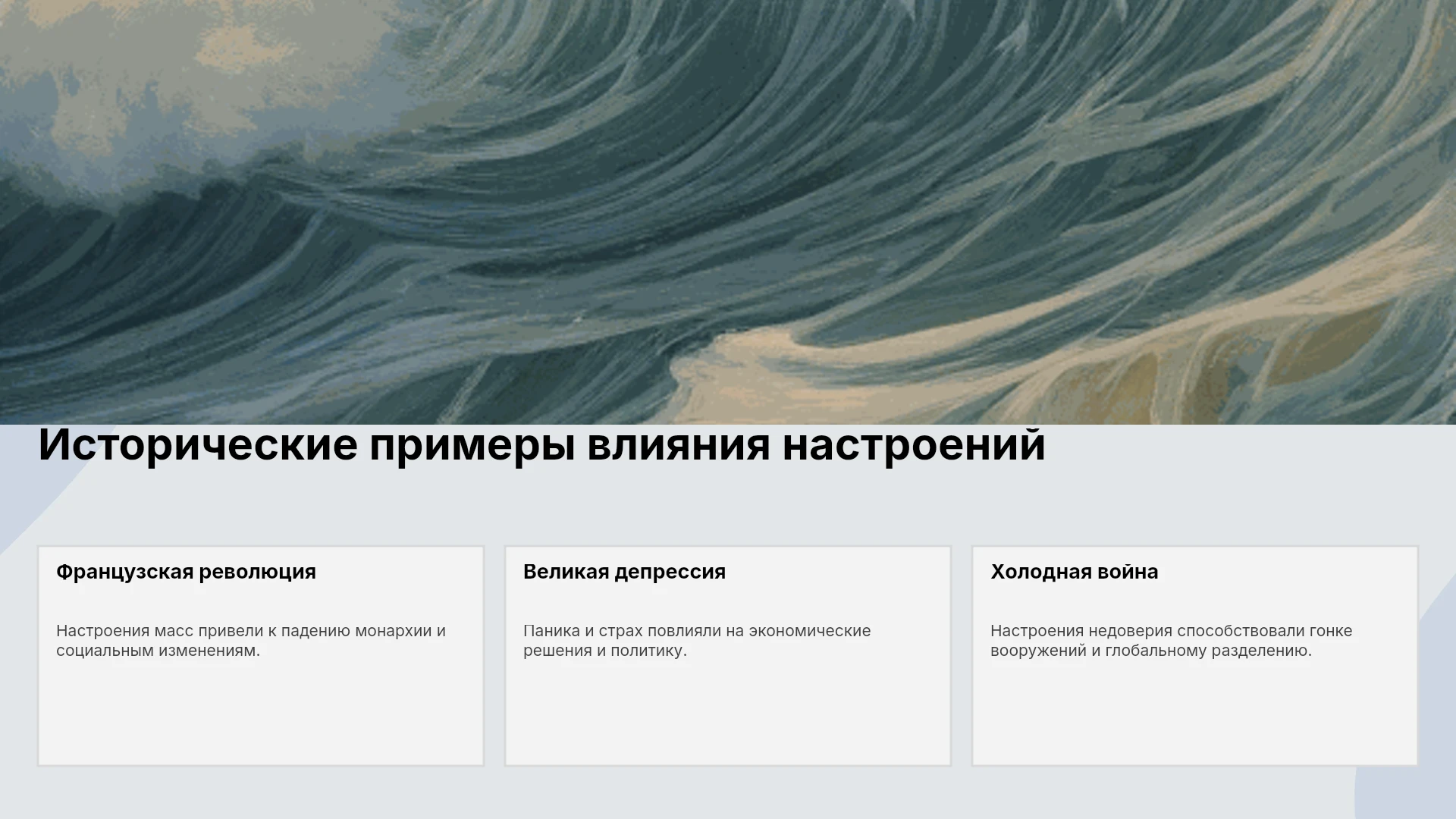 Исторические примеры влияния настроений

Французская революция

Настроения масс привели к падению монархии и социальным изменениям.

Великая депрессия

Паника и страх повлияли на экономические решения и политику.

Холодная война

Настроения недоверия способствовали гонке вооружений и глобальному разделению.